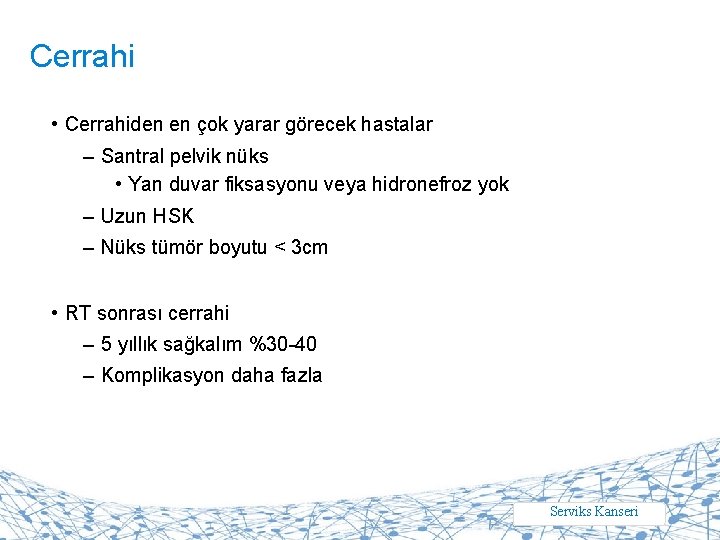 Cerrahi

• Cerrahiden en çok yarar görecek hastalar
– Santral pelvik nüks
• Yan duvar fiksasyonu veya hidronefroz yok
– Uzun HSK
– Nüks tümör boyutu < 3cm

• RT sonrası cerrahi
– 5 yıllık sağkalım %30-40
– Komplikasyon daha fazla

Serviks Kanseri